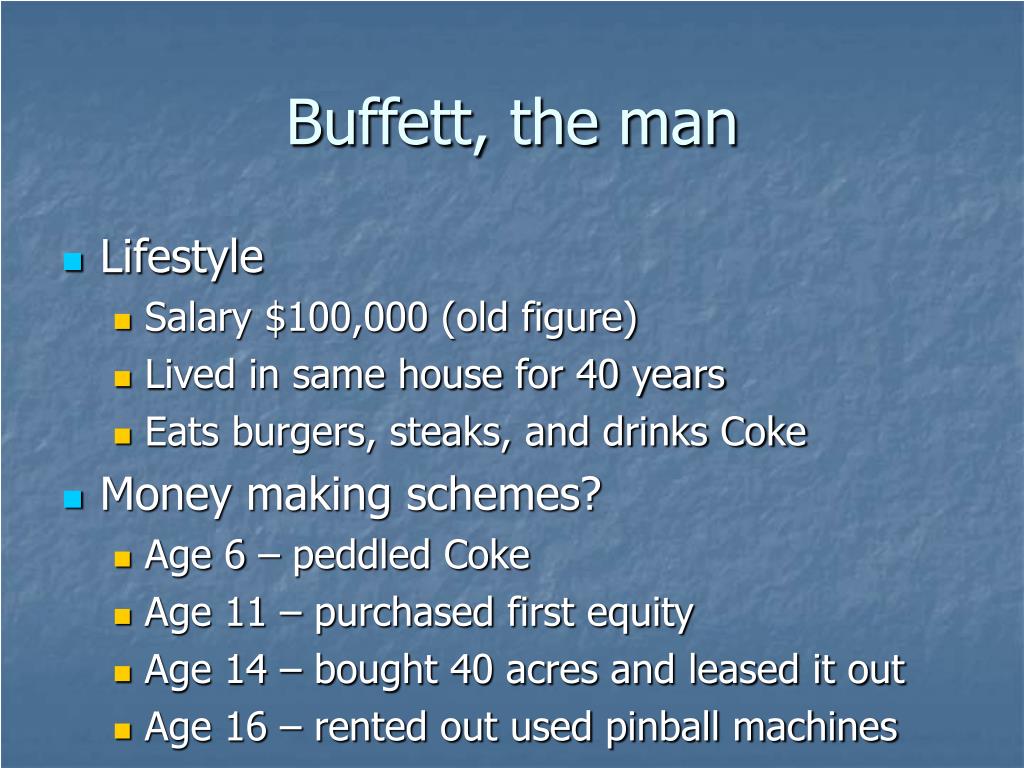 Buffett, the man

Lifestyle
Salary \$100,000 (old figure)
Lived in same house for 40 years
Eats burgers, steaks, and drinks Coke

Money making schemes?
Age 6 – peddled Coke
Age 11 – purchased first equity
Age 14 – bought 40 acres and leased it out
Age 16 – rented out used pinball machines